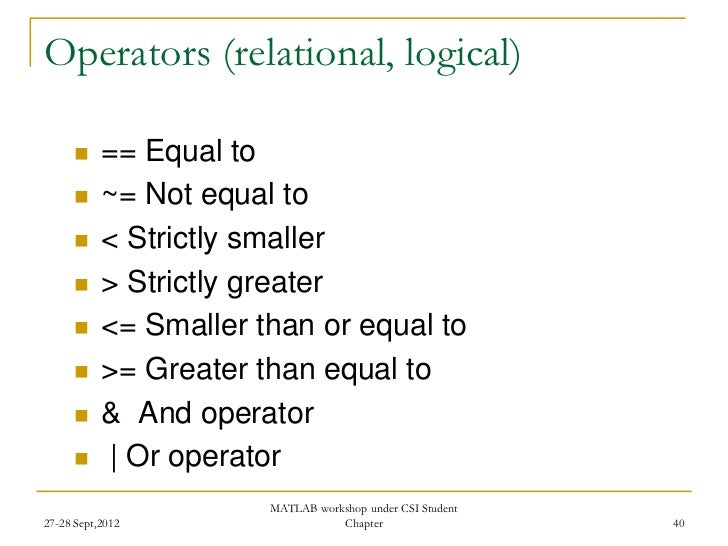 Operators (relational, logical)

- == Equal to
- ~= Not equal to
- < Strictly smaller
- > Strictly greater
- <= Smaller than or equal to
- >= Greater than equal to
- & And operator
- | Or operator

27-28 Sept,2012

MATLAB workshop under CSI Student Chapter

40